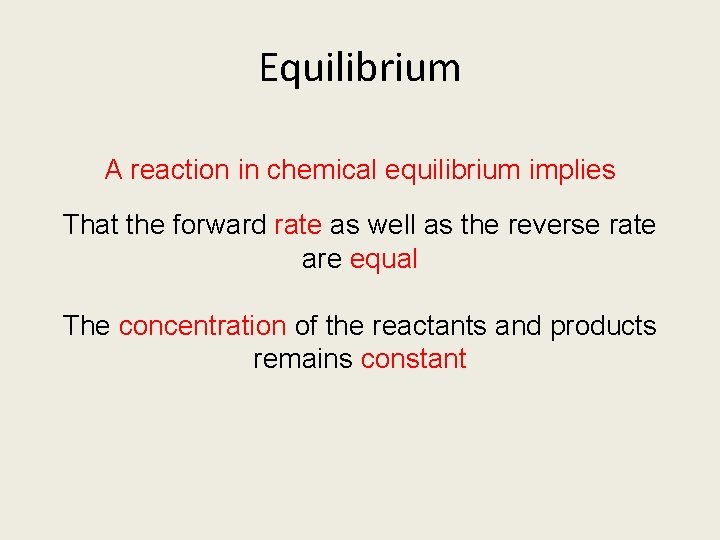 Equilibrium

A reaction in chemical equilibrium implies

That the forward rate as well as the reverse rate are equal

The concentration of the reactants and products remains constant